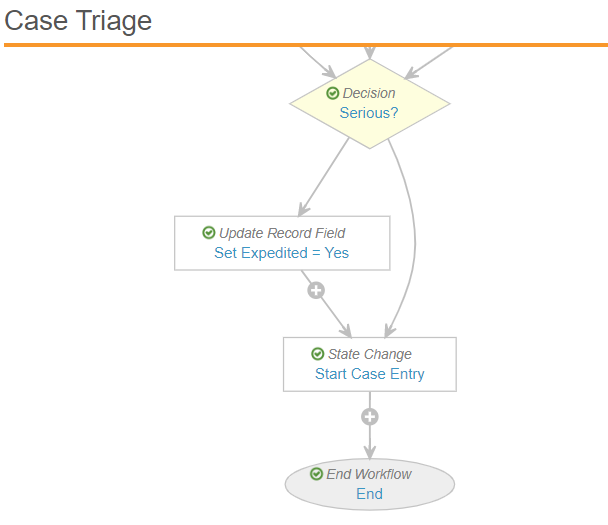 Case Triage

Decision
Serious?

Update Record Field
Set Expedited = Yes

State Change
Start Case Entry

End Workflow
End